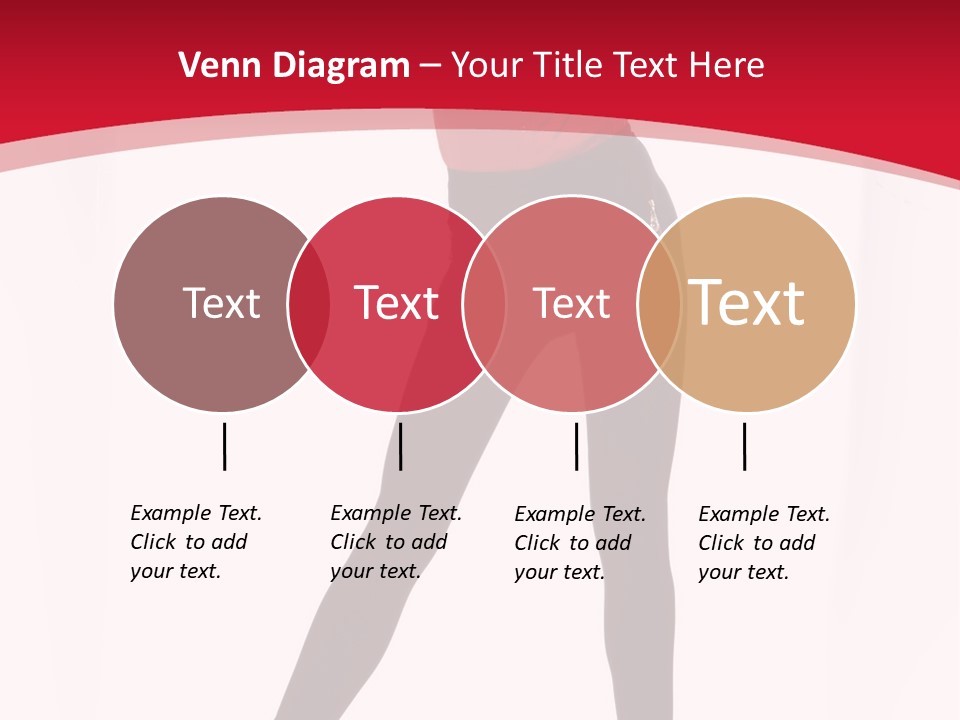 Venn Diagram – Your Title Text Here

Text

Text

Text

Text

Example Text. Click to add your text.

Example Text. Click to add your text.

Example Text. Click to add your text.

Example Text. Click to add your text.